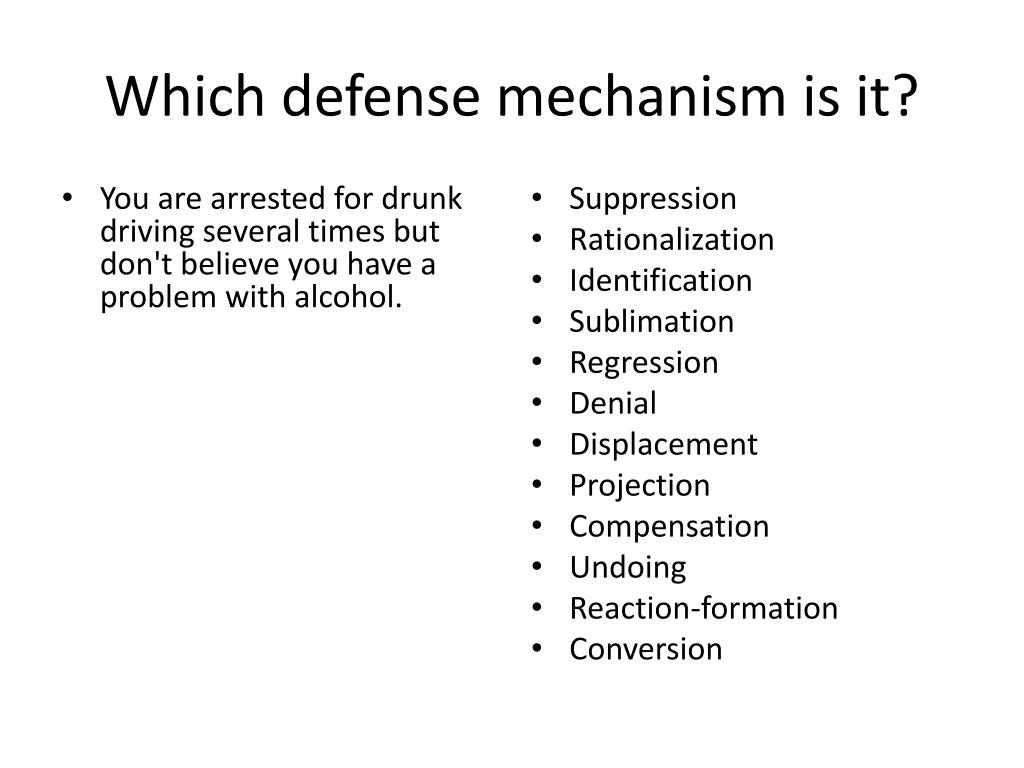 Which defense mechanism is it?

• You are arrested for drunk driving several times but don't believe you have a problem with alcohol.

• Suppression
• Rationalization
• Identification
• Sublimation
• Regression
• Denial
• Displacement
• Projection
• Compensation
• Undoing
• Reaction-formation
• Conversion